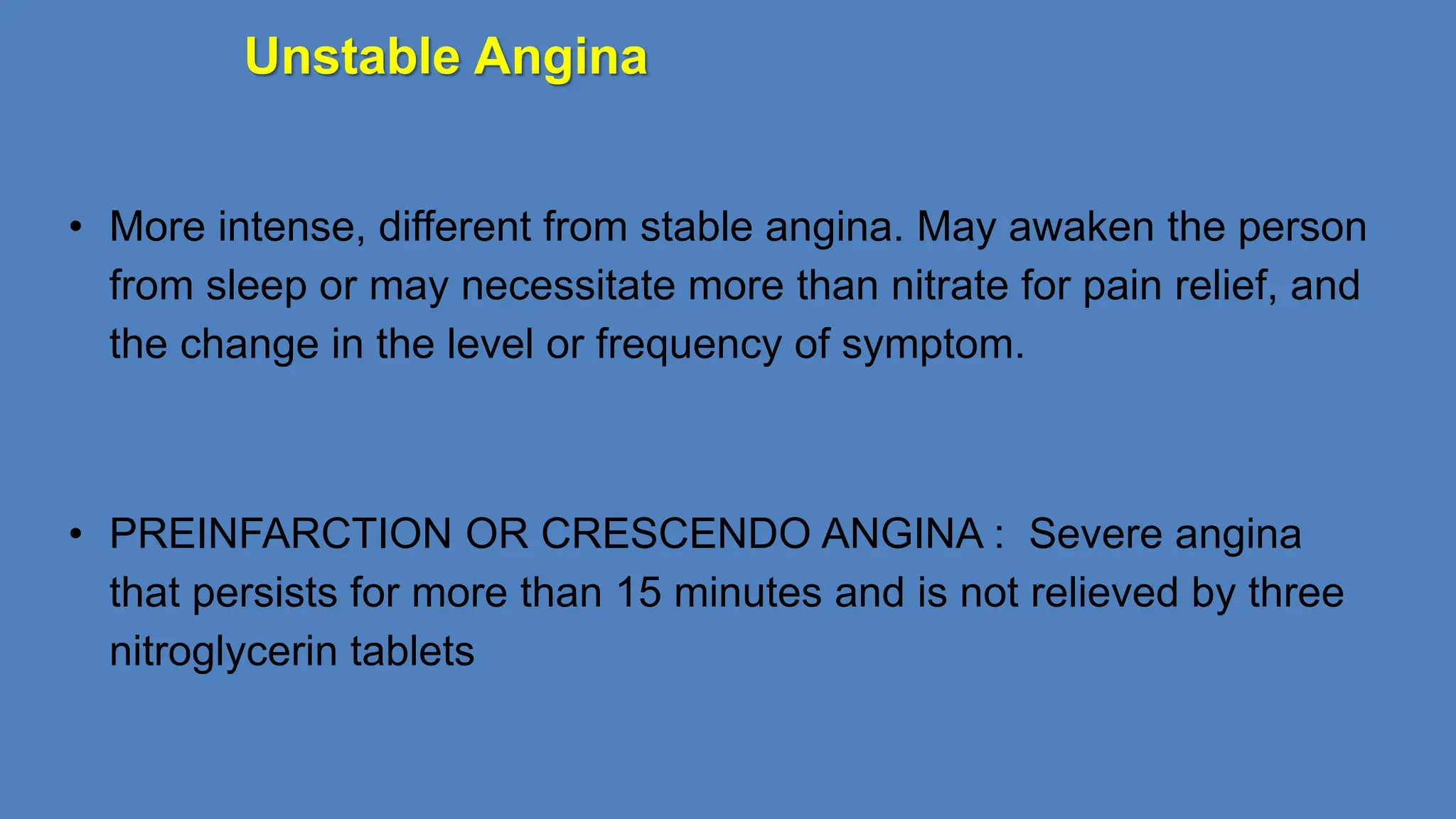 Unstable Angina

• More intense, different from stable angina. May awaken the person from sleep or may necessitate more than nitrate for pain relief, and the change in the level or frequency of symptom.

• PREINFARCTION OR CRESCENDO ANGINA : Severe angina that persists for more than 15 minutes and is not relieved by three nitroglycerin tablets